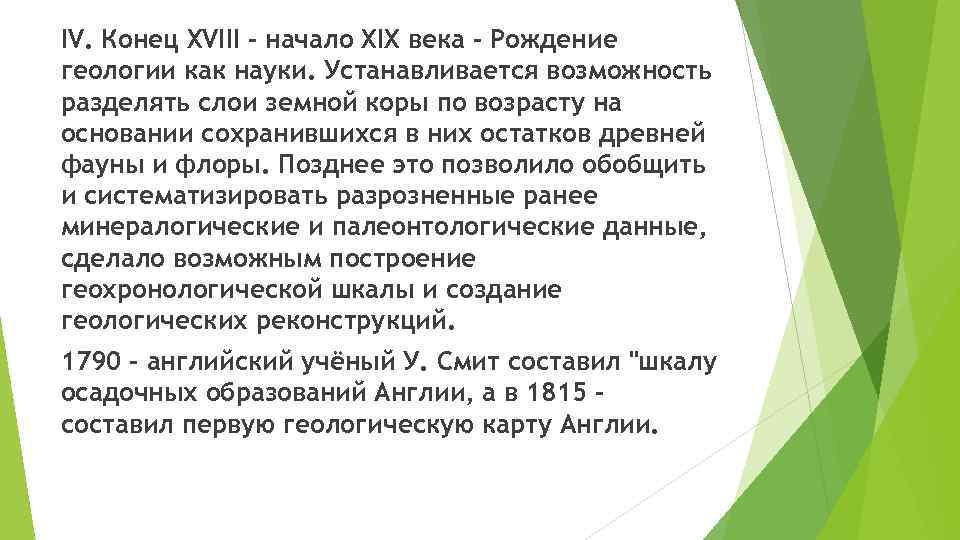 IV. Конец XVIII – начало XIX века – Рождение геологии как науки. Устанавливается возможность разделять слои земной коры по возрасту на основании сохранившихся в них остатков древней фауны и флоры. Позднее это позволило обобщить и систематизировать разрозненные ранее минералогические и палеонтологические данные, сделало возможным построение геохронологической шкалы и создание геологических реконструкций.

1790 – английский учёный У. Смит составил "шкалу осадочных образований Англии, а в 1815 – составил первую геологическую карту Англии.